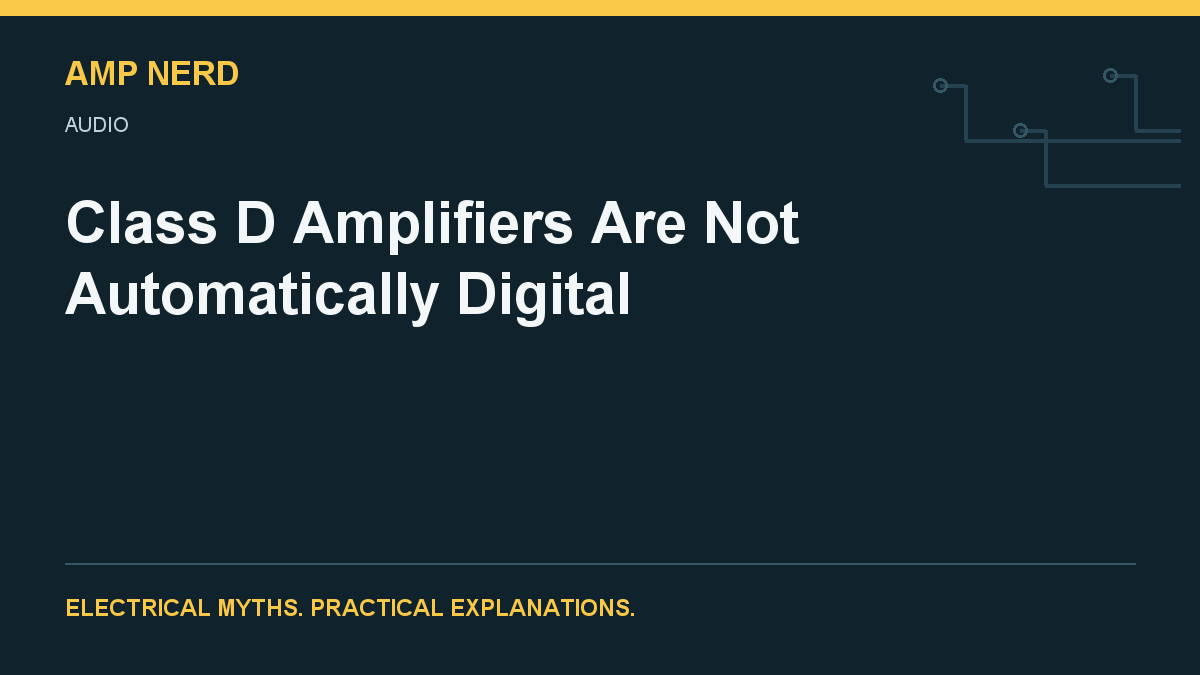 AMP NERD

AUDIO

Class D Amplifiers Are Not Automatically Digital

ELECTRICAL MYTHS. PRACTICAL EXPLANATIONS.